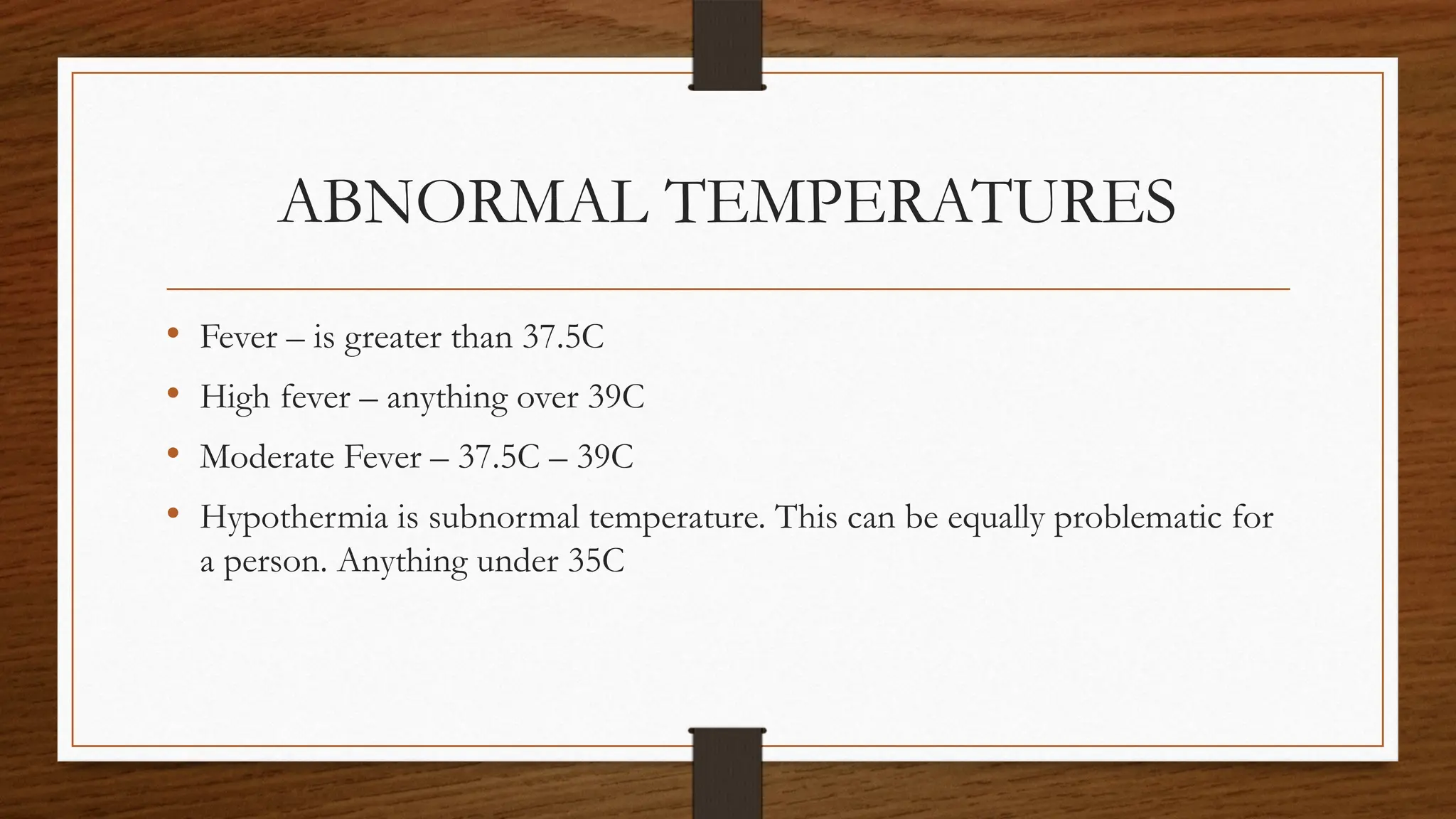 ABNORMAL TEMPERATURES

• Fever – is greater than 37.5C
• High fever – anything over 39C
• Moderate Fever – 37.5C – 39C
• Hypothermia is subnormal temperature. This can be equally problematic for a person. Anything under 35C